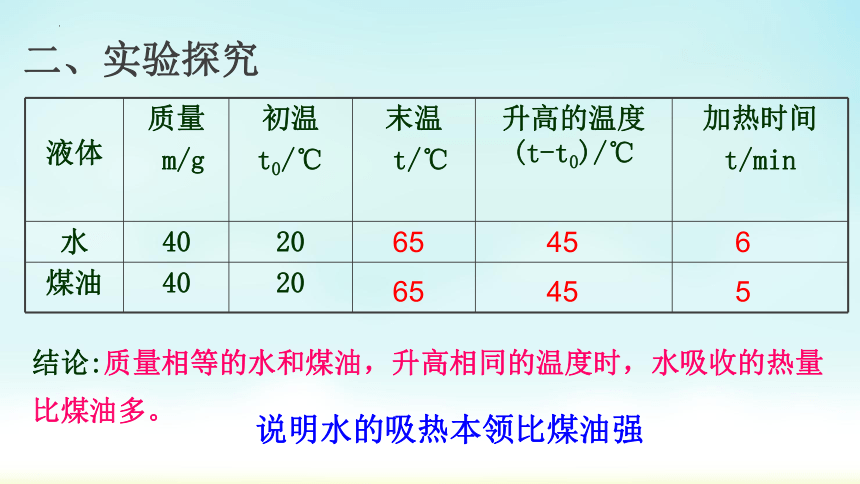 二、实验探究

| 液体 | 质量 m/g | 初温 $t_0$/℃ | 末温 t/℃ | 升高的温度 $(t-t_0)$/℃ | 加热时间 t/min |
|---|---|---|---|---|---|
| 水 | 40 | 20 | 65 | 45 | 6 |
| 煤油 | 40 | 20 | 65 | 45 | 5 |

结论:质量相等的水和煤油，升高相同的温度时，水吸收的热量比煤油多。

说明水的吸热本领比煤油强